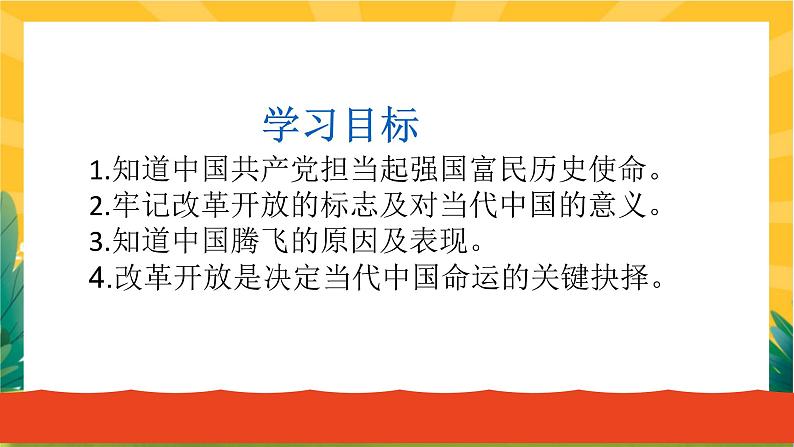 学习目标

1.知道中国共产党担当起强国富民历史使命。
2.牢记改革开放的标志及对当代中国的意义。
3.知道中国腾飞的原因及表现。
4.改革开放是决定当代中国命运的关键抉择。